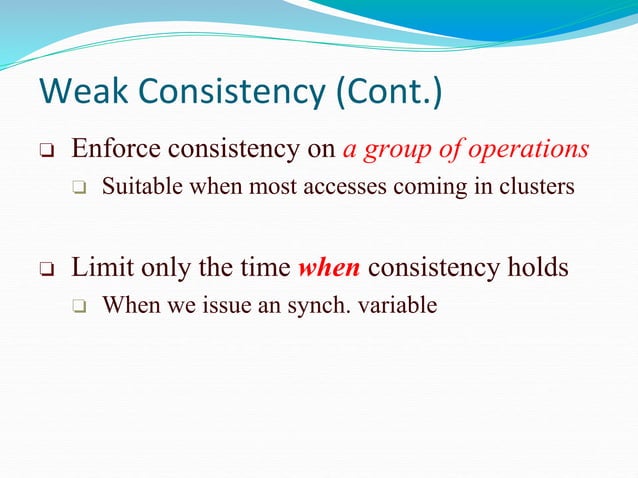 Weak Consistency (Cont.)

❑ Enforce consistency on a group of operations

❑ Suitable when most accesses coming in clusters

❑ Limit only the time when consistency holds

❑ When we issue an synch. variable